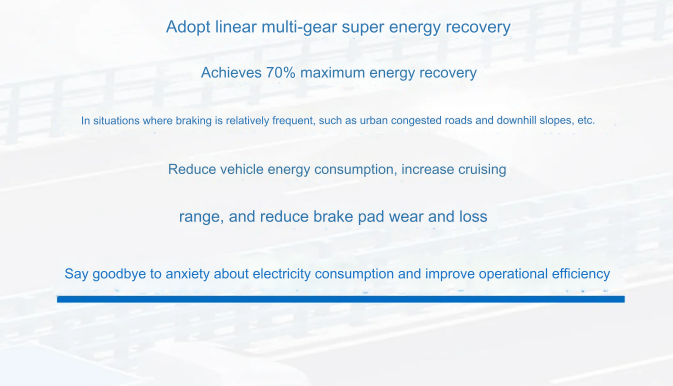 Adopt linear multi-gear super energy recovery

Achieves 70% maximum energy recovery

In situations where braking is relatively frequent, such as urban congested roads and downhill slopes, etc.

Reduce vehicle energy consumption, increase cruising

range, and reduce brake pad wear and loss

Say goodbye to anxiety about electricity consumption and improve operational efficiency